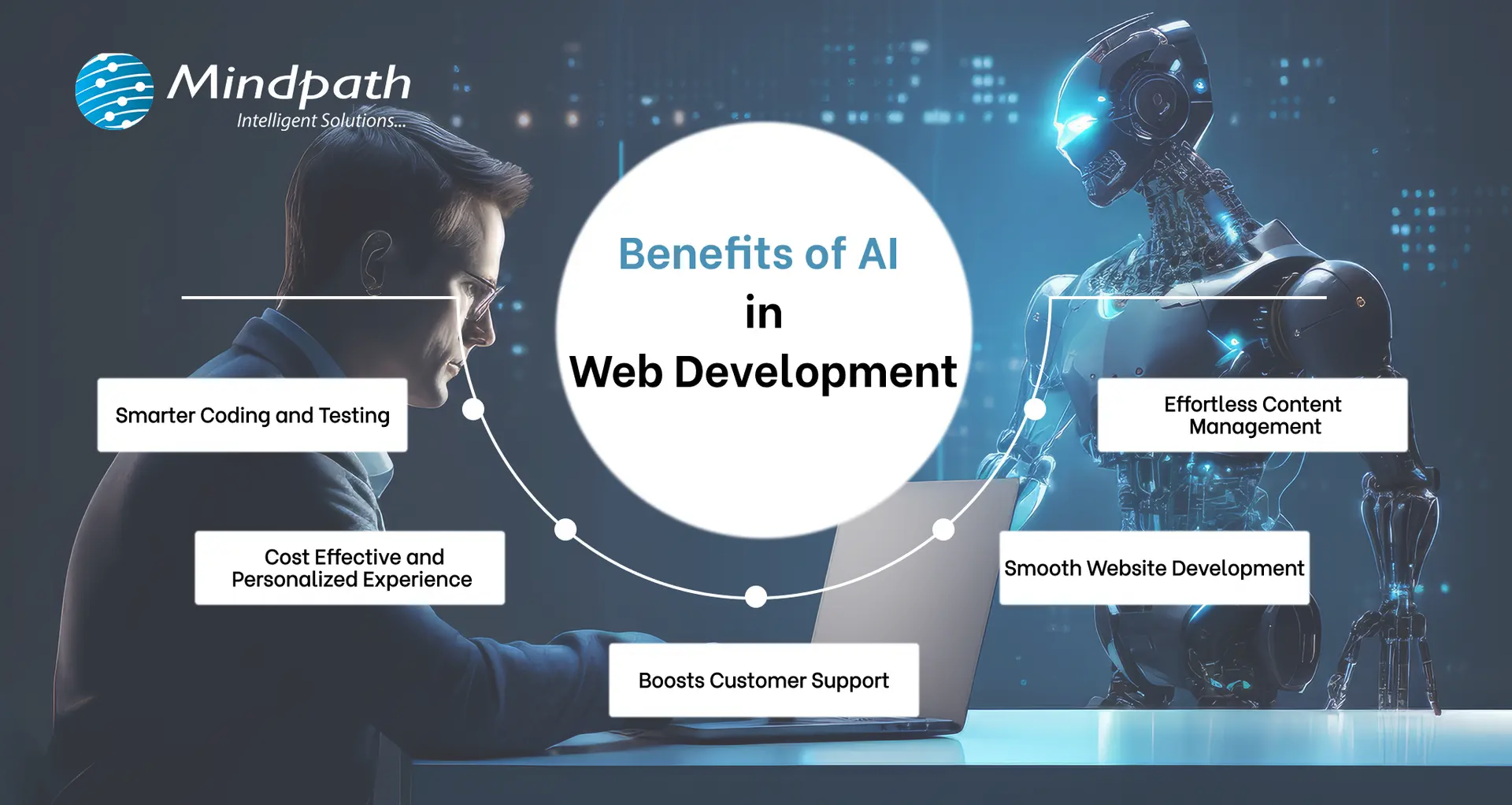 Mindpath
Intelligent Solutions...

Benefits of AI
in
Web Development

Smarter Coding and Testing

Cost Effective and Personalized Experience

Boosts Customer Support

Smooth Website Development

Effortless Content Management